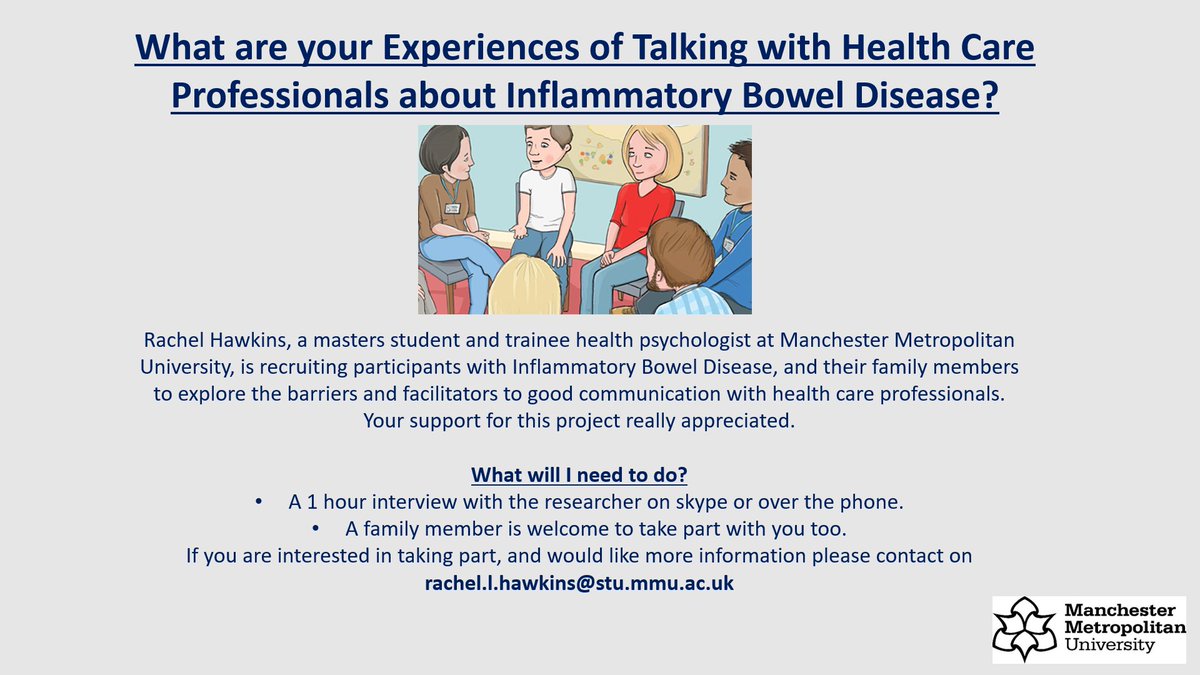 What are your Experiences of Talking with Health Care Professionals about Inflammatory Bowel Disease?

Rachel Hawkins, a masters student and trainee health psychologist at Manchester Metropolitan University, is recruiting participants with Inflammatory Bowel Disease, and their family members to explore the barriers and facilitators to good communication with health care professionals. Your support for this project really appreciated.

What will I need to do?

• A 1 hour interview with the researcher on skype or over the phone.
• A family member is welcome to take part with you too.

If you are interested in taking part, and would like more information please contact on
rachel.l.hawkins@stu.mmu.ac.uk

Manchester Metropolitan University